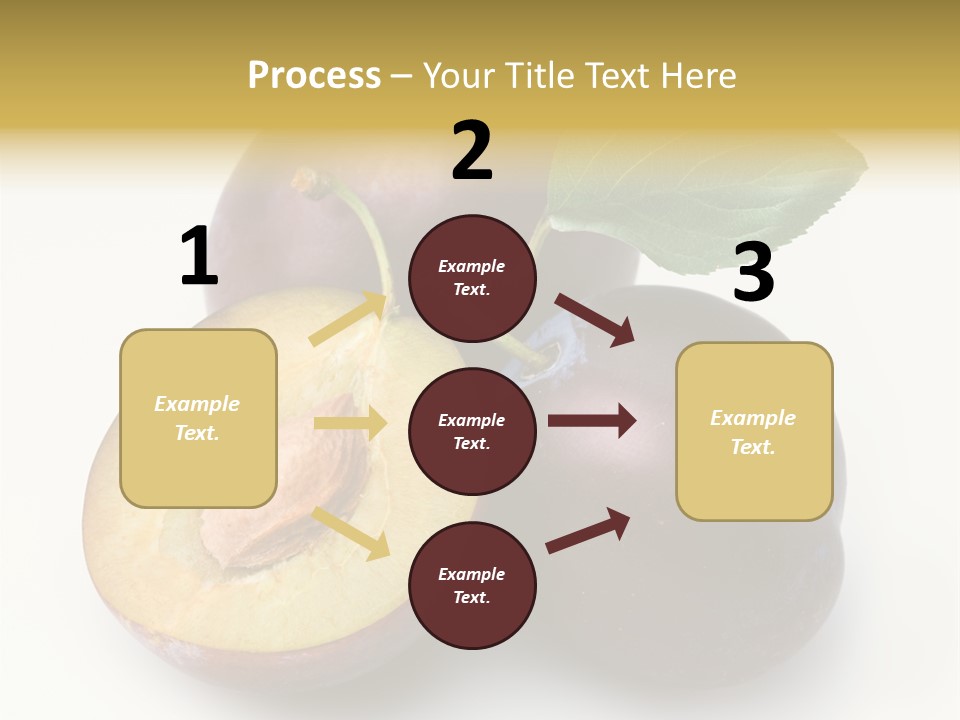 Process – Your Title Text Here

1

Example Text.

2

Example Text.

Example Text.

Example Text.

3

Example Text.